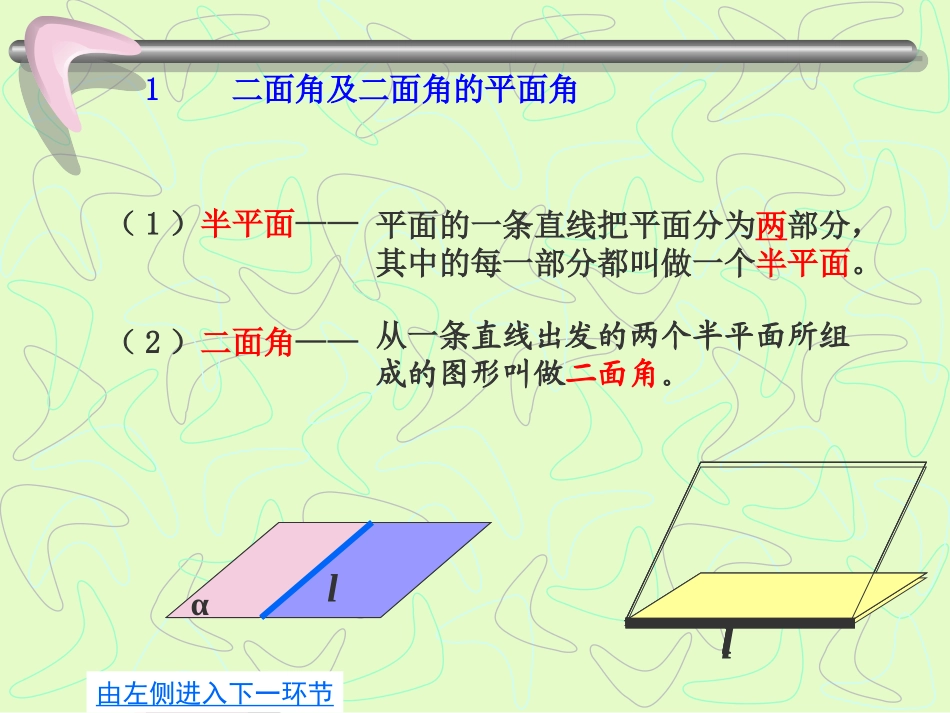 1　二面角及二面角的平面角

（1）半平面—— 平面的一条直线把平面分为两部分，其中的每一部分都叫做一个半平面。

（2）二面角—— 从一条直线出发的两个半平面所组成的图形叫做二面角。

α

$l$

$l$

由左侧进入下一环节